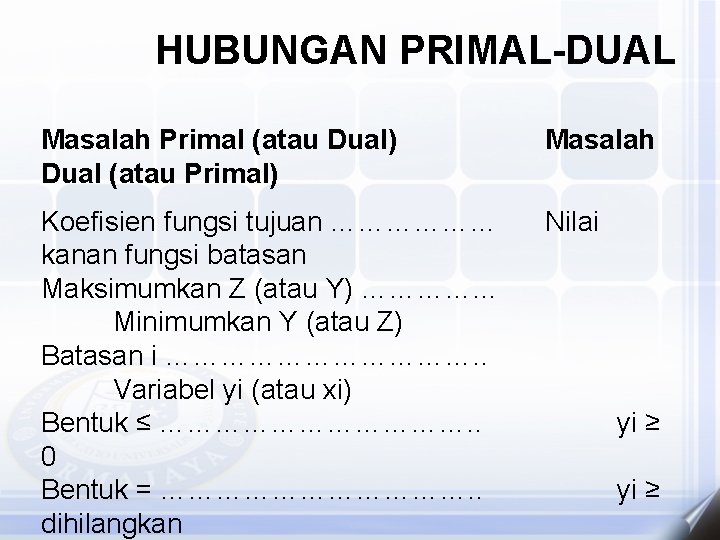 HUBUNGAN PRIMAL-DUAL

Masalah Primal (atau Dual) Masalah Dual (atau Primal)

Koefisien fungsi tujuan Nilai kanan fungsi batasan

Maksimumkan Z (atau Y) Minimumkan Y (atau Z)

Batasan i Variabel yi (atau xi)

Bentuk ≤ yi ≥ 0

Bentuk = yi ≥ dihilangkan